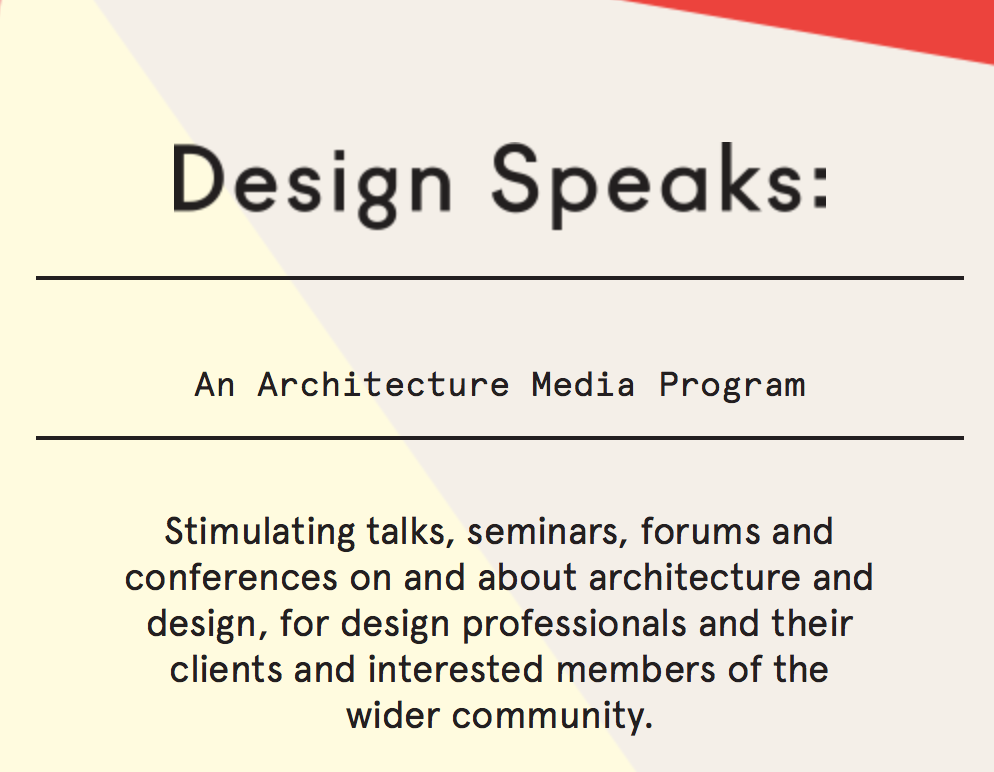 Design Speaks:

An Architecture Media Program

Stimulating talks, seminars, forums and conferences on and about architecture and design, for design professionals and their clients and interested members of the wider community.